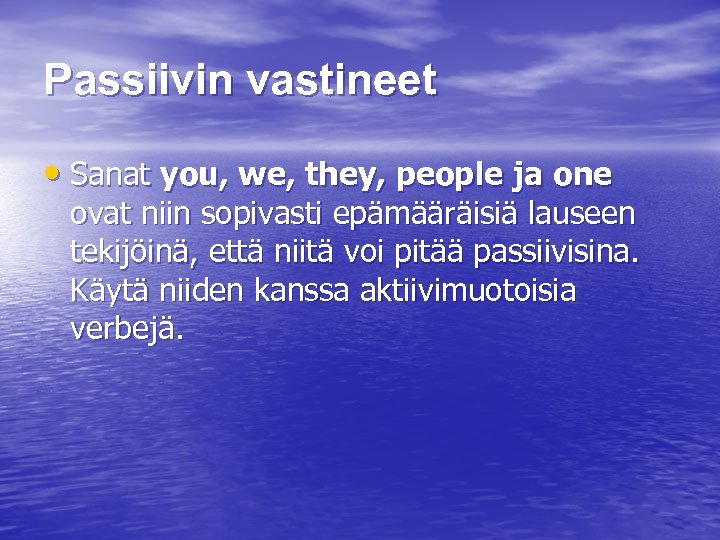 Passiivin vastineet

• Sanat you, we, they, people ja one ovat niin sopivasti epämääräisiä lauseen tekijöinä, että niitä voi pitää passiivisina. Käytä niiden kanssa aktiivimuotoisia verbejä.